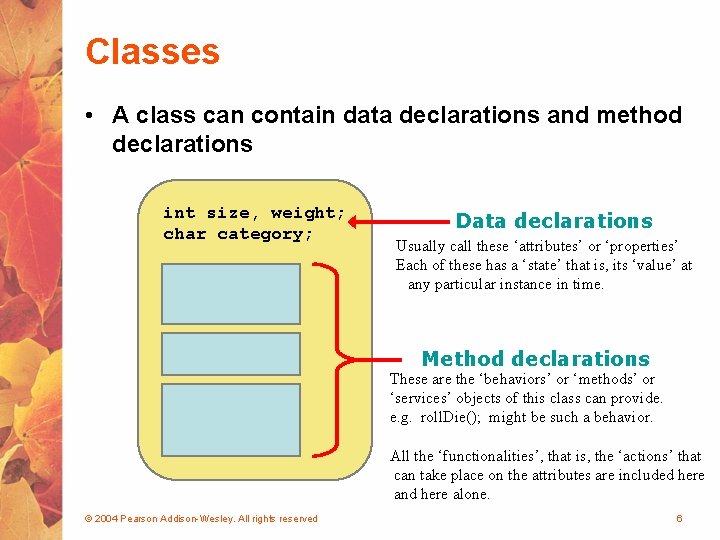 Classes

• A class can contain data declarations and method declarations

int size, weight;
char category;

Data declarations

Usually call these ‘attributes’ or ‘properties’
Each of these has a ‘state’ that is, its ‘value’ at any particular instance in time.

Method declarations

These are the ‘behaviors’ or ‘methods’ or ‘services’ objects of this class can provide.
e.g. rollDie(); might be such a behavior.

All the ‘functionalities’, that is, the ‘actions’ that can take place on the attributes are included here and here alone.

© 2004 Pearson Addison-Wesley. All rights reserved

6